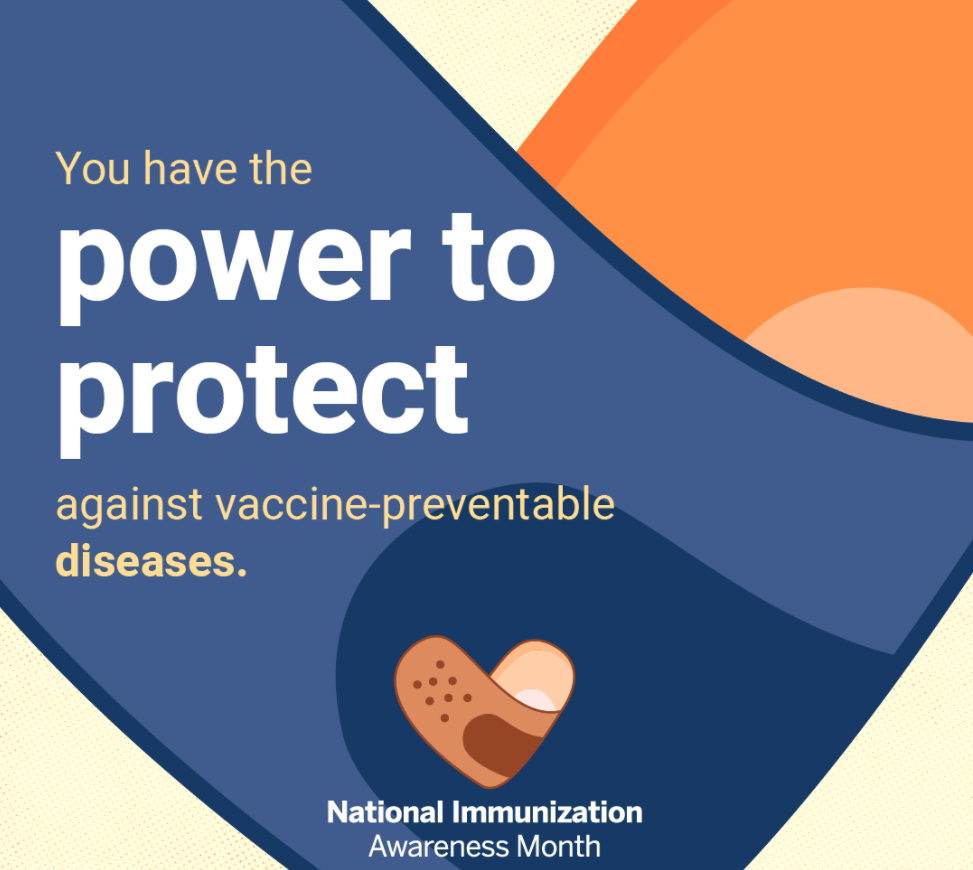 You have the

power to protect

against vaccine-preventable diseases.

National Immunization
Awareness Month